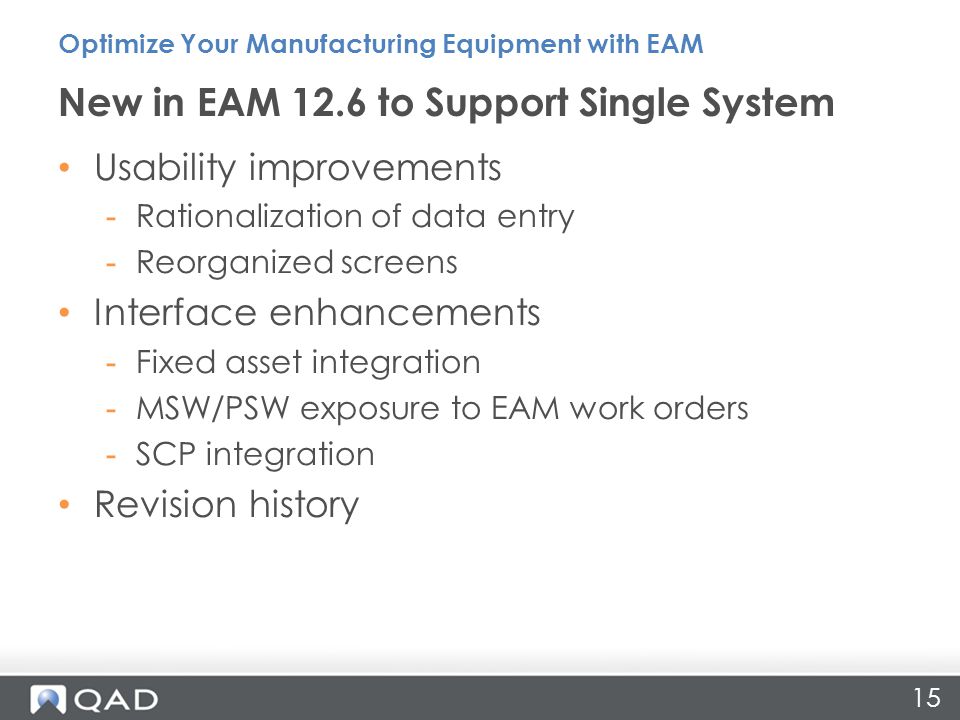 Optimize Your Manufacturing Equipment with EAM

New in EAM 12.6 to Support Single System

• Usability improvements
- Rationalization of data entry
- Reorganized screens
• Interface enhancements
- Fixed asset integration
- MSW/PSW exposure to EAM work orders
- SCP integration
• Revision history

QAD

15